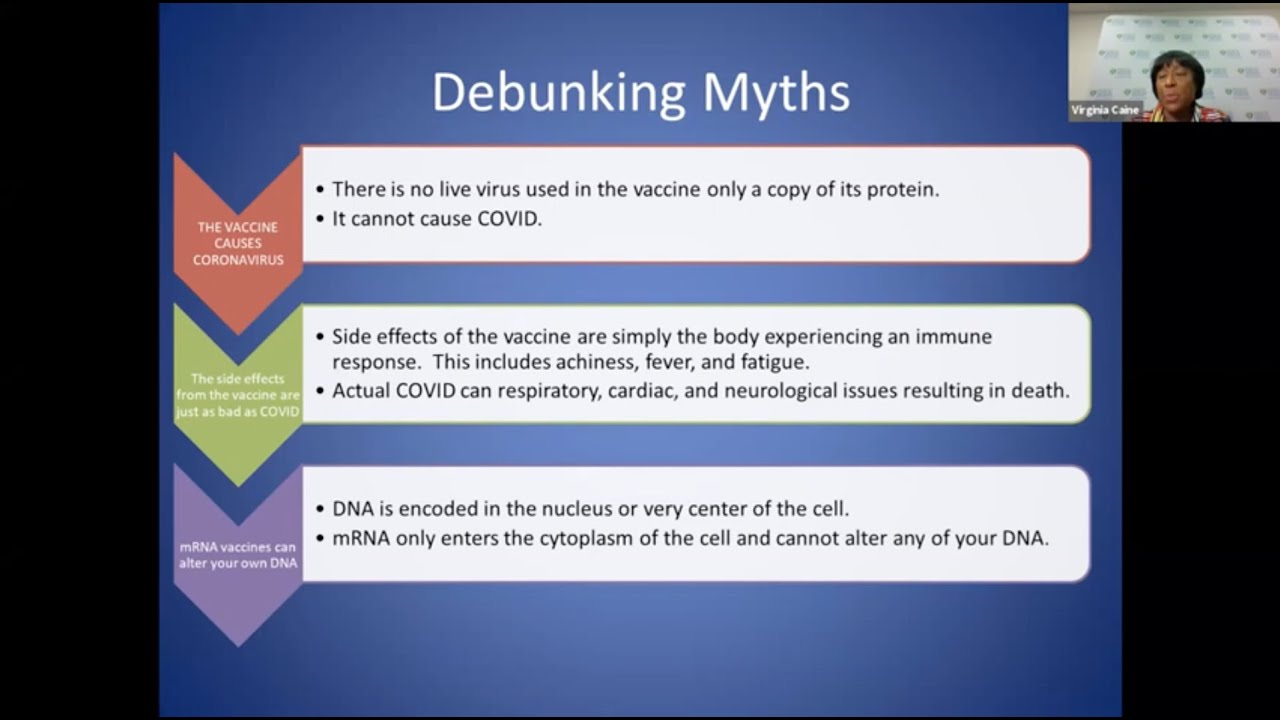 Debunking Myths

THE VACCINE CAUSES CORONAVIRUS

• There is no live virus used in the vaccine only a copy of its protein.
• It cannot cause COVID.

The side effects from the vaccine are just as bad as COVID

• Side effects of the vaccine are simply the body experiencing an immune response. This includes achiness, fever, and fatigue.
• Actual COVID can respiratory, cardiac, and neurological issues resulting in death.

mRNA vaccines can alter your own DNA

• DNA is encoded in the nucleus or very center of the cell.
• mRNA only enters the cytoplasm of the cell and cannot alter any of your DNA.

Virginia Caine